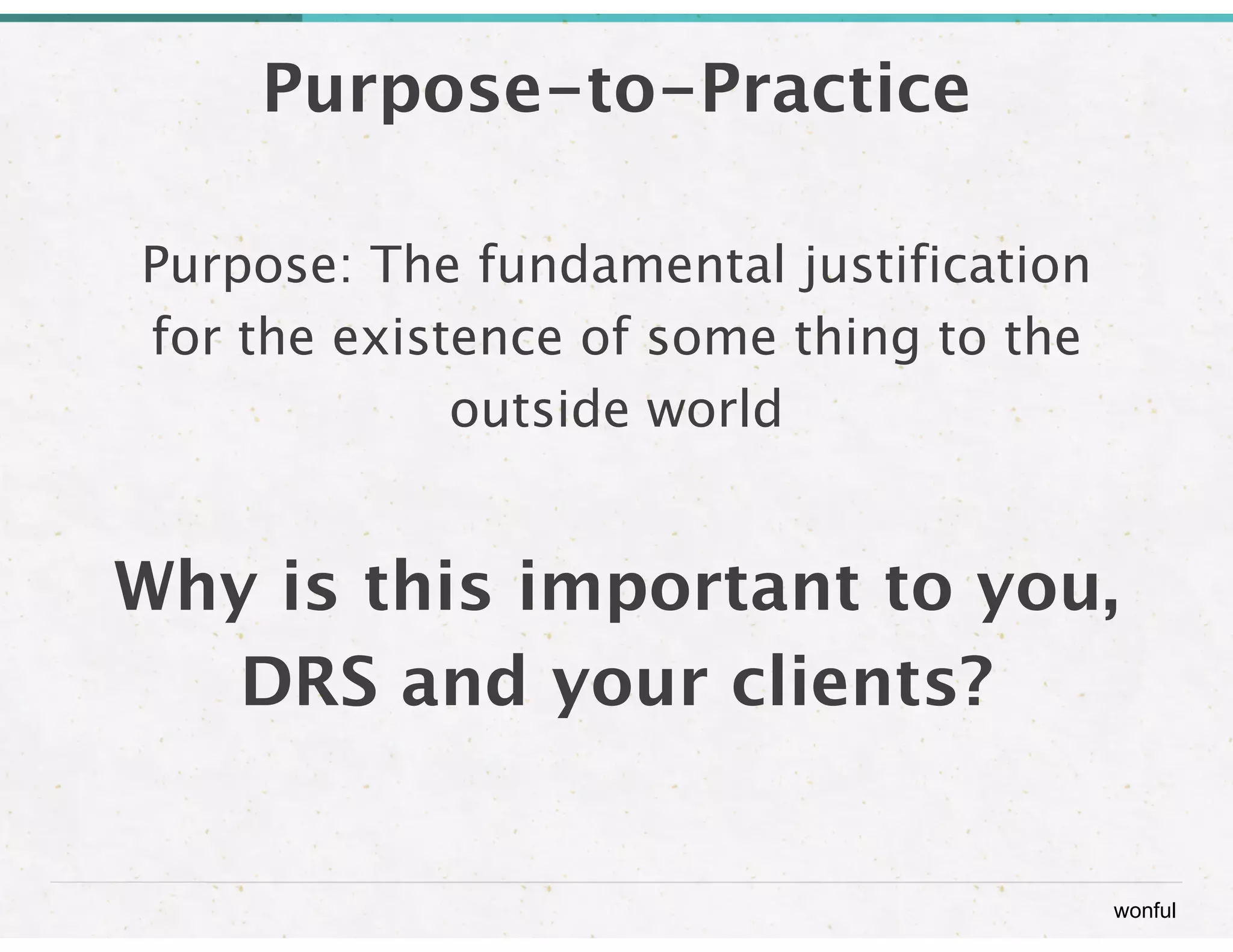 Purpose-to-Practice

Purpose: The fundamental justification for the existence of some thing to the outside world

Why is this important to you, DRS and your clients?

wonful